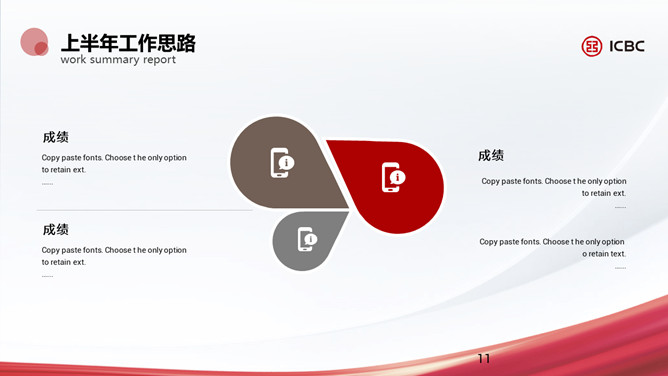 上半年工作思路
work summary report

ICBC

成绩
Copy paste fonts. Choose t he only option to retain ext.
……

成绩
Copy paste fonts. Choose t he only option to retain ext.
……

成绩
Copy paste fonts. Choose t he only option to retain ext.
……

Copy paste fonts. Choose t he only option o retain text.
……

11